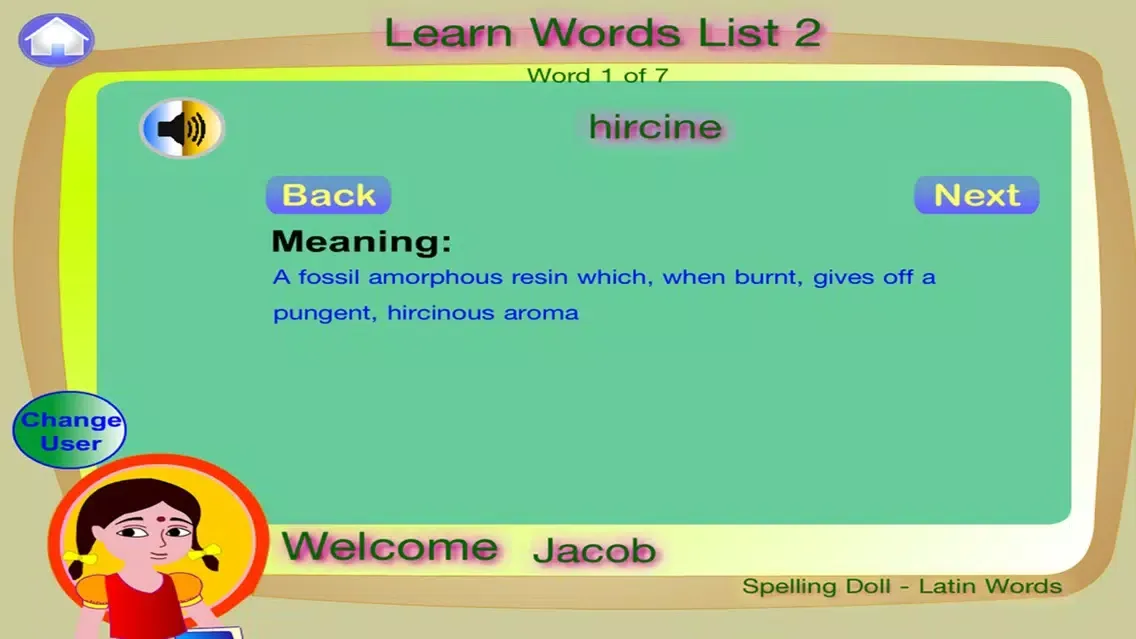 Learn Words List 2

Word 1 of 7

hircine

Back

Next

Meaning:

A fossil amorphous resin which, when burnt, gives off a pungent, hircinous aroma

Change User

Welcome Jacob

Spelling Doll - Latin Words